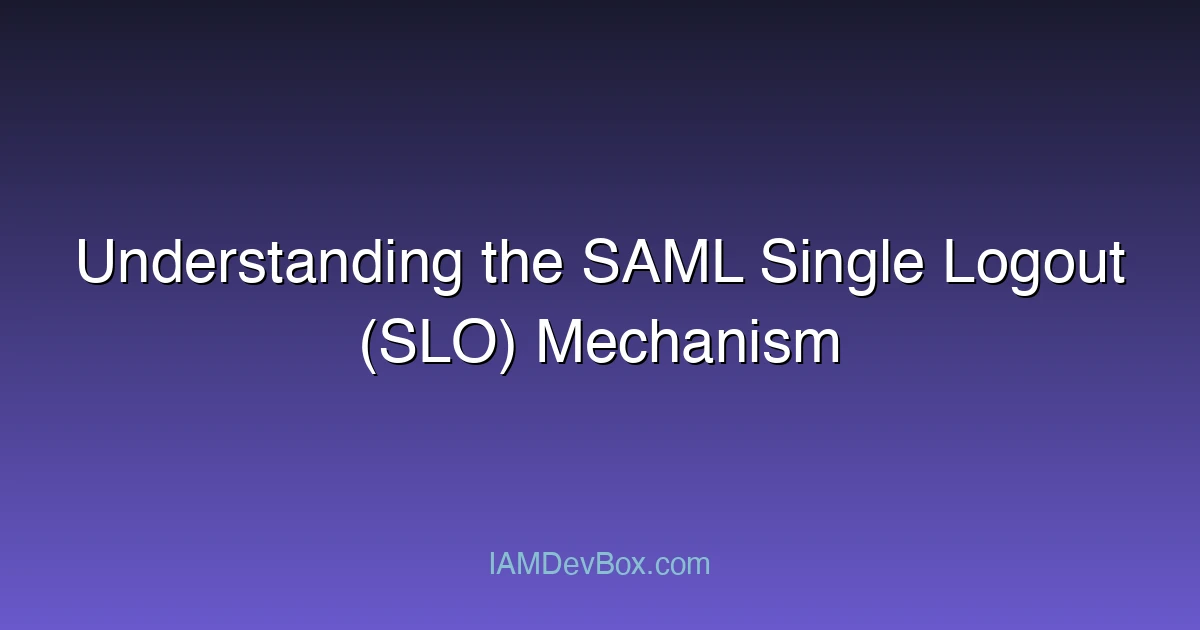 Understanding the SAML Single Logout (SLO) Mechanism

IAMDevBox.com